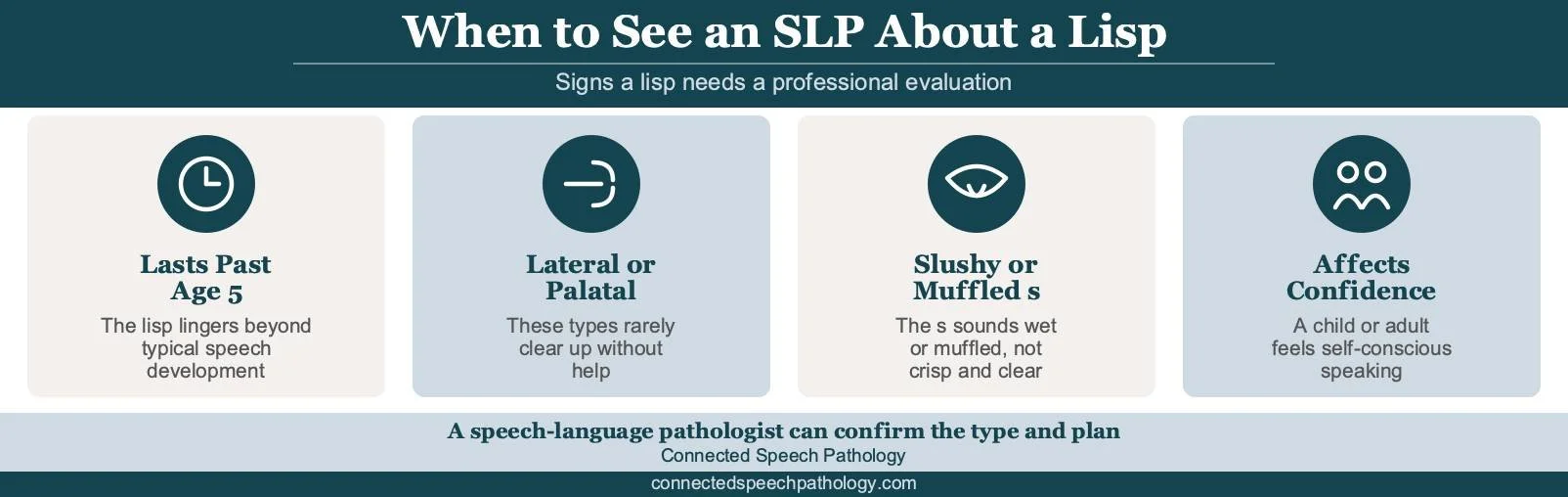 When to See an SLP About a Lisp

Signs a lisp needs a professional evaluation

Lasts Past Age 5

The lisp lingers beyond typical speech development

Lateral or Palatal

These types rarely clear up without help

Slushy or Muffled s

The s sounds wet or muffled, not crisp and clear

Affects Confidence

A child or adult feels self-conscious speaking

A speech-language pathologist can confirm the type and plan

Connected Speech Pathology

connectedspeechpathology.com